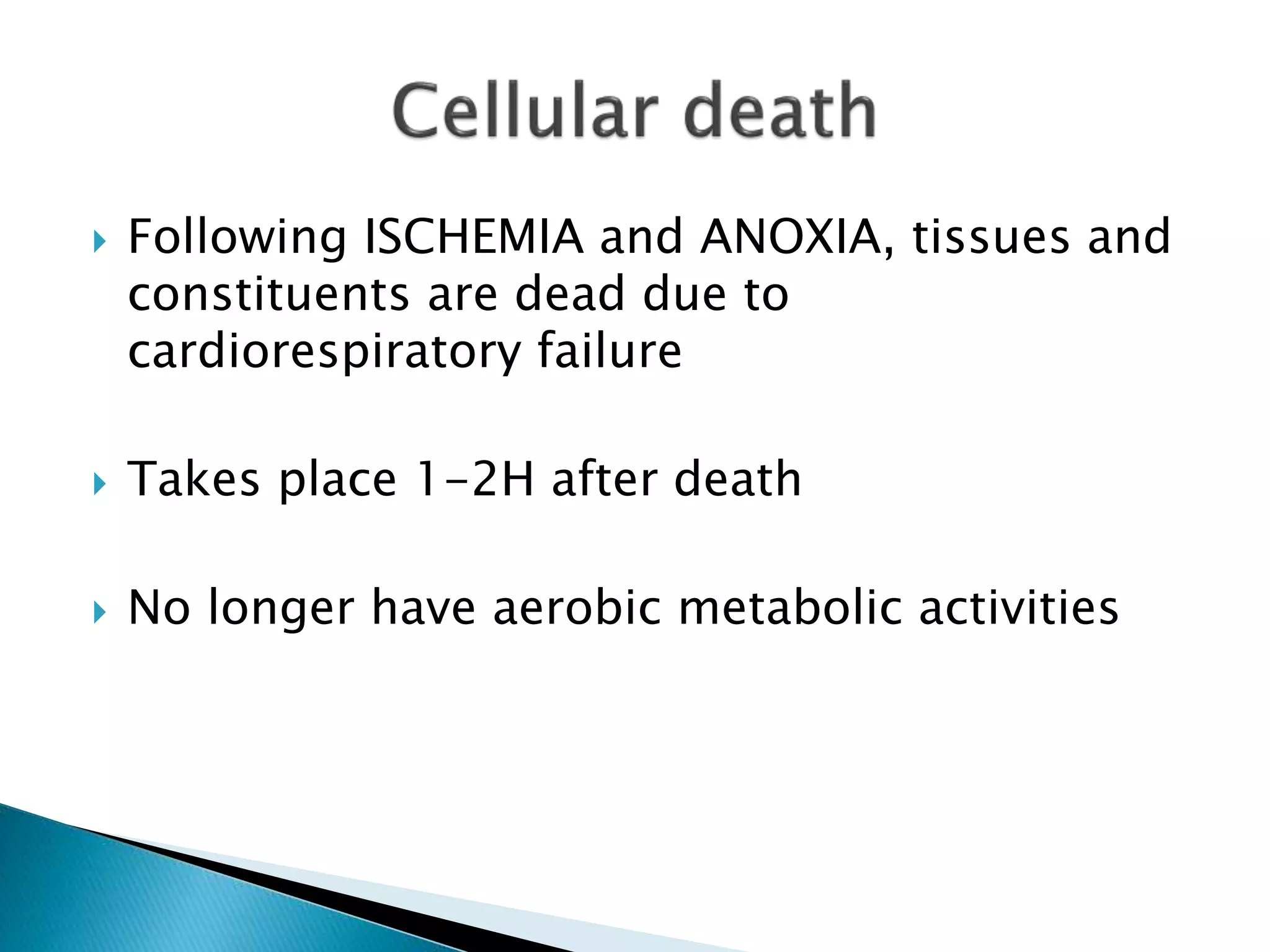 Cellular death

Following ISCHEMIA and ANOXIA, tissues and constituents are dead due to cardiorespiratory failure

Takes place 1-2H after death

No longer have aerobic metabolic activities